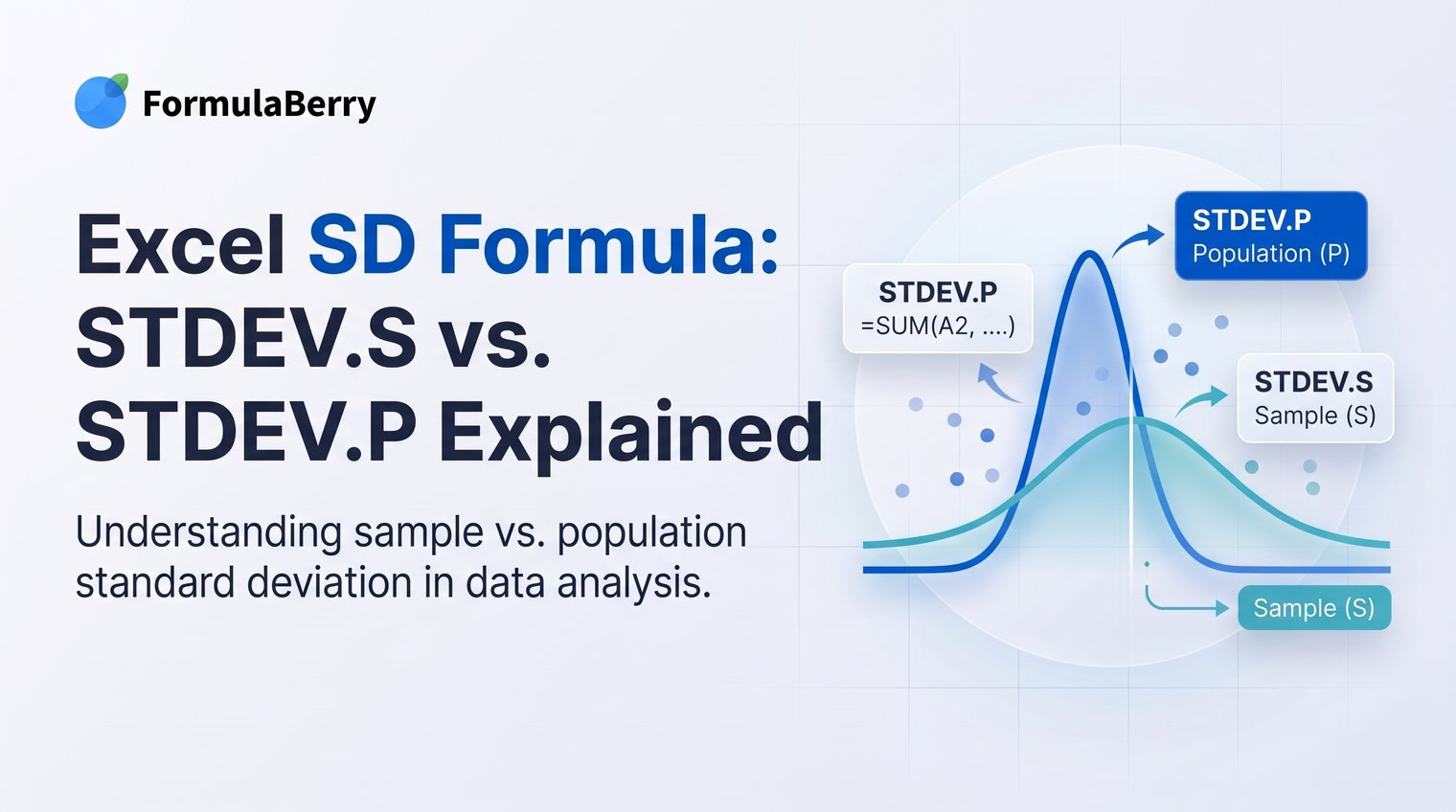 FormulaBerry

Excel SD Formula: STDEV.S vs. STDEV.P Explained

Understanding sample vs. population standard deviation in data analysis.

STDEV.P
=SUM(A2, ....)

STDEV.P
Population (P)

STDEV.S
Sample (S)

Sample (S)